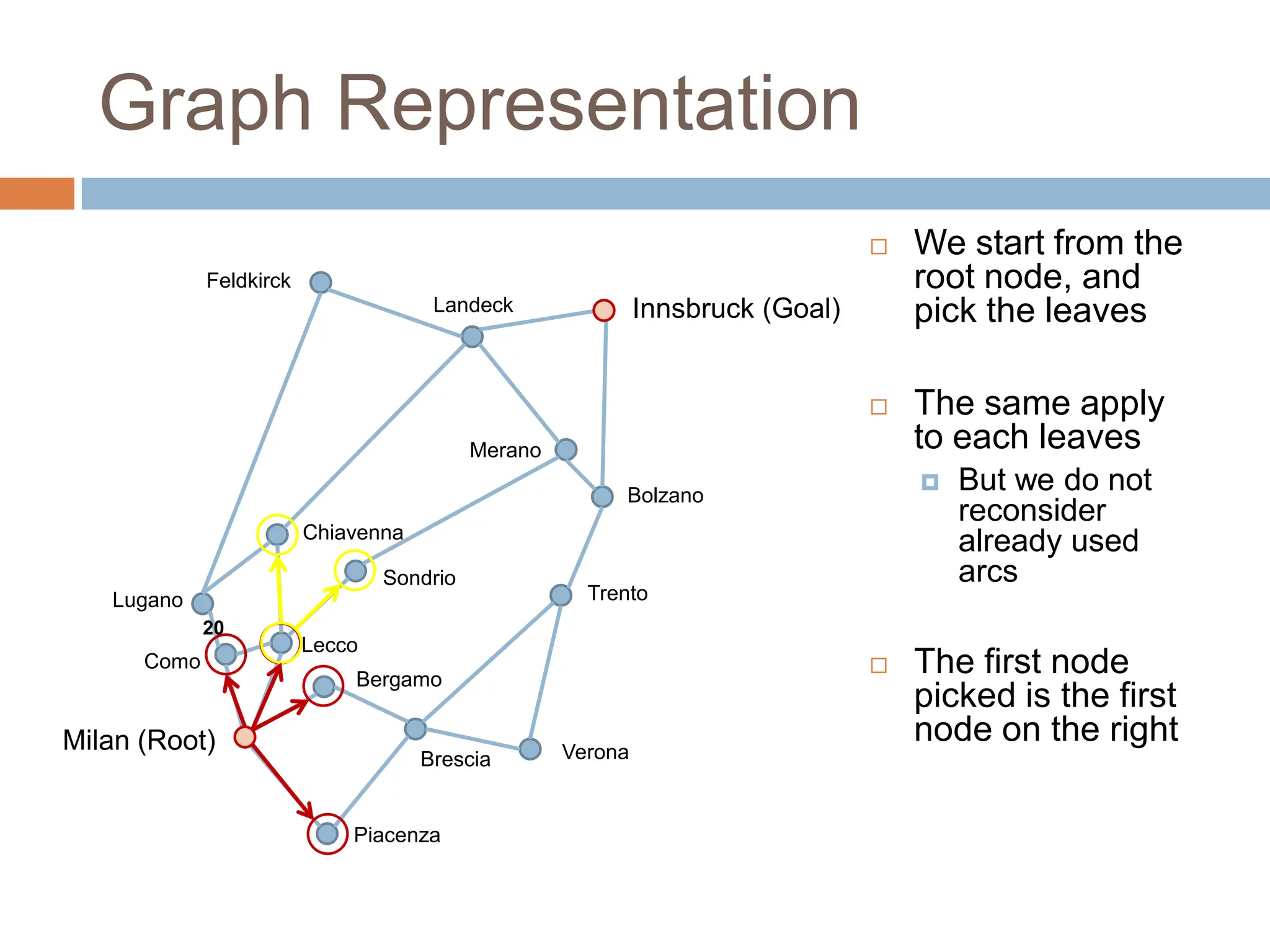 Graph Representation

Feldkirck

Landeck

Innsbruck (Goal)

Merano

Bolzano

Chiavenna

Sondrio

Trento

Lugano

20

Como

Lecco

Bergamo

Milan (Root)

Brescia

Verona

Piacenza

We start from the root node, and pick the leaves

The same apply to each leaves

But we do not reconsider already used arcs

The first node picked is the first node on the right